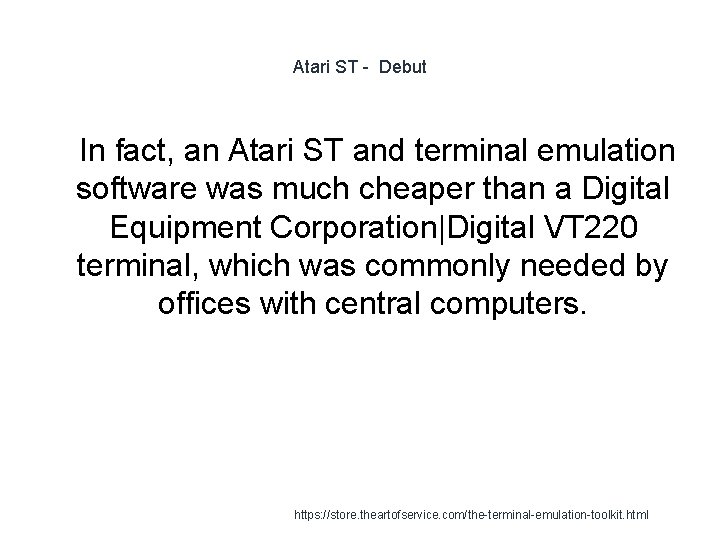 Atari ST - Debut

In fact, an Atari ST and terminal emulation software was much cheaper than a Digital Equipment Corporation|Digital VT220 terminal, which was commonly needed by offices with central computers.

https://store.theartofservice.com/the-terminal-emulation-toolkit.html